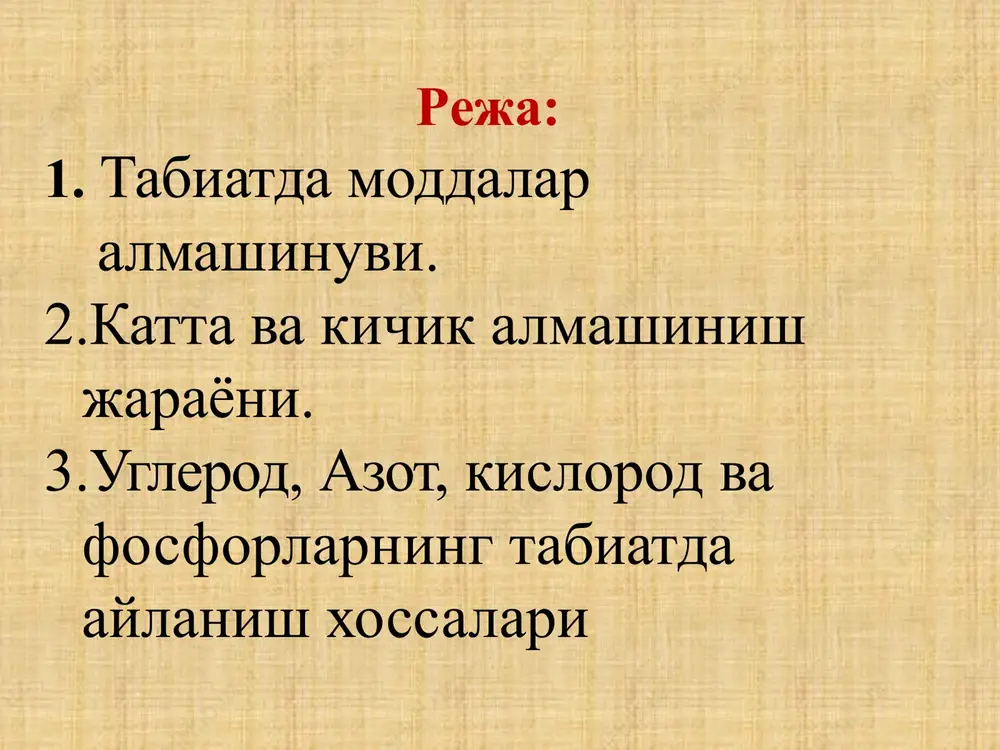 Режа:

1. Табиатда моддалар алмашинуви.

2.Катта ва кичик алмашиниш жараёни.

3.Углерод, Азот, кислород ва фосфорларнинг табиатда айланиш хоссалари